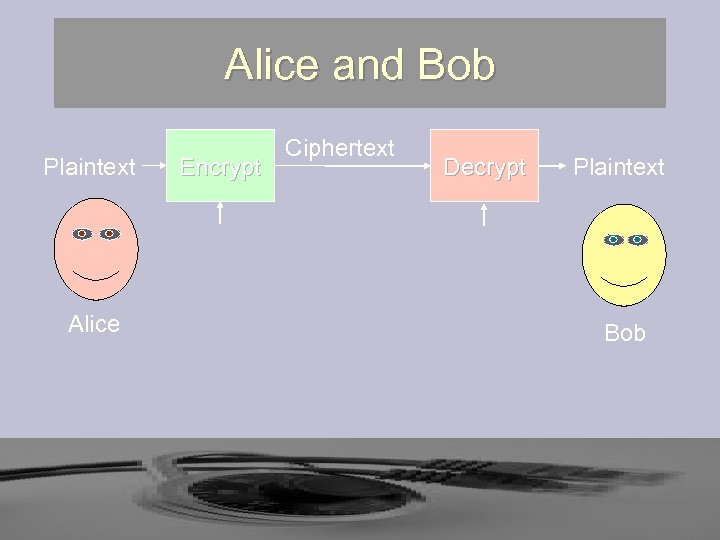 Alice and Bob

Plaintext

Encrypt

Ciphertext

Decrypt

Plaintext

Alice

Bob